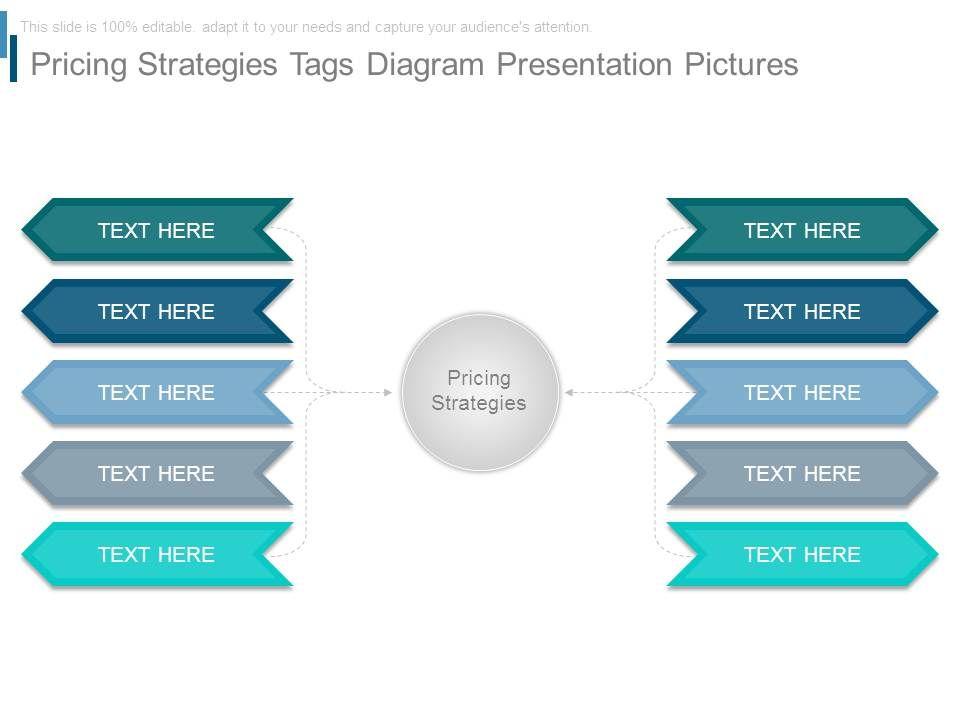 This slide is 100% editable. adapt it to your needs and capture your audience's attention.

Pricing Strategies Tags Diagram Presentation Pictures

TEXT HERE

TEXT HERE

TEXT HERE

TEXT HERE

TEXT HERE

Pricing Strategies

TEXT HERE

TEXT HERE

TEXT HERE

TEXT HERE

TEXT HERE